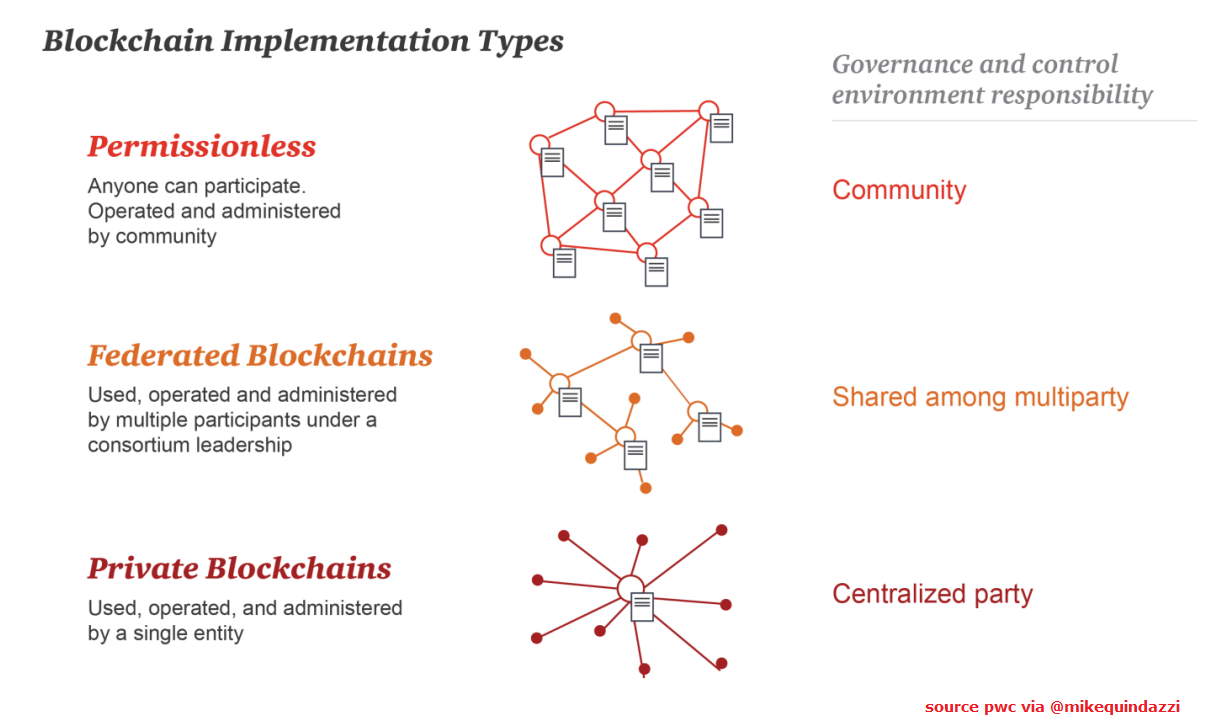 Blockchain Implementation Types

Governance and control environment responsibility

Permissionless
Anyone can participate. Operated and administered by community

Community

Federated Blockchains
Used, operated and administered by multiple participants under a consortium leadership

Shared among multiparty

Private Blockchains
Used, operated, and administered by a single entity

Centralized party

source pwc via @mikequindazzi